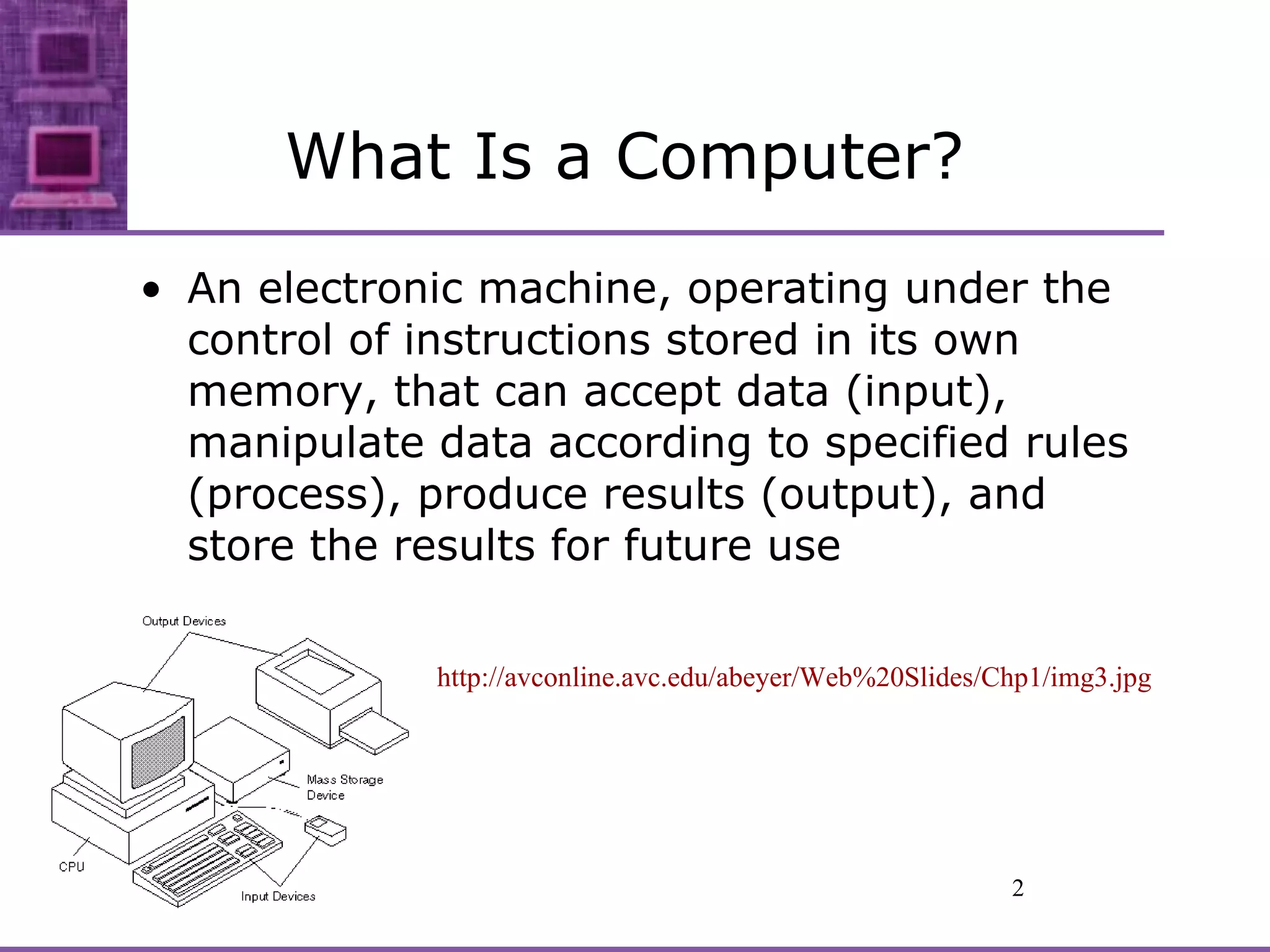 What Is a Computer?

• An electronic machine, operating under the control of instructions stored in its own memory, that can accept data (input), manipulate data according to specified rules (process), produce results (output), and store the results for future use

Output Devices

Mass Storage Device

CPU

Input Devices

http://avconline.avc.edu/abeyer/Web%20Slides/Chp1/img3.jpg

2